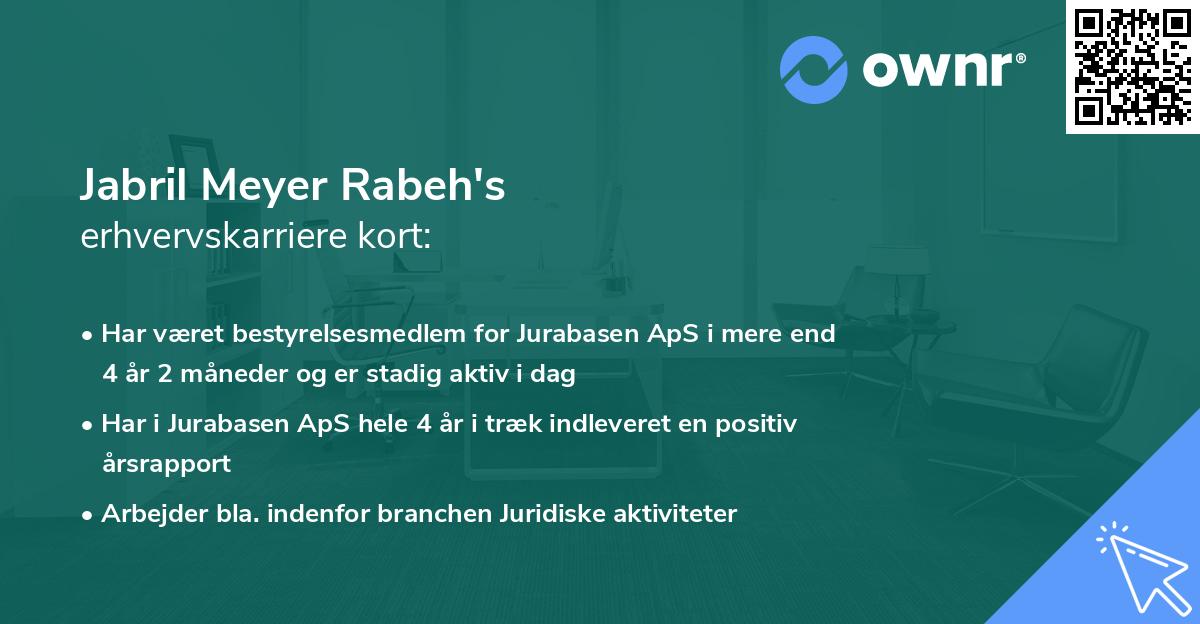 ownr®

Jabril Meyer Rabeh's
erhvervskarriere kort:

• Har været bestyrelsesmedlem for Jurabasen ApS i mere end 4 år 2 måneder og er stadig aktiv i dag

• Har i Jurabasen ApS hele 4 år i træk indleveret en positiv årsrapport

• Arbejder bla. indenfor branchen Juridiske aktiviteter